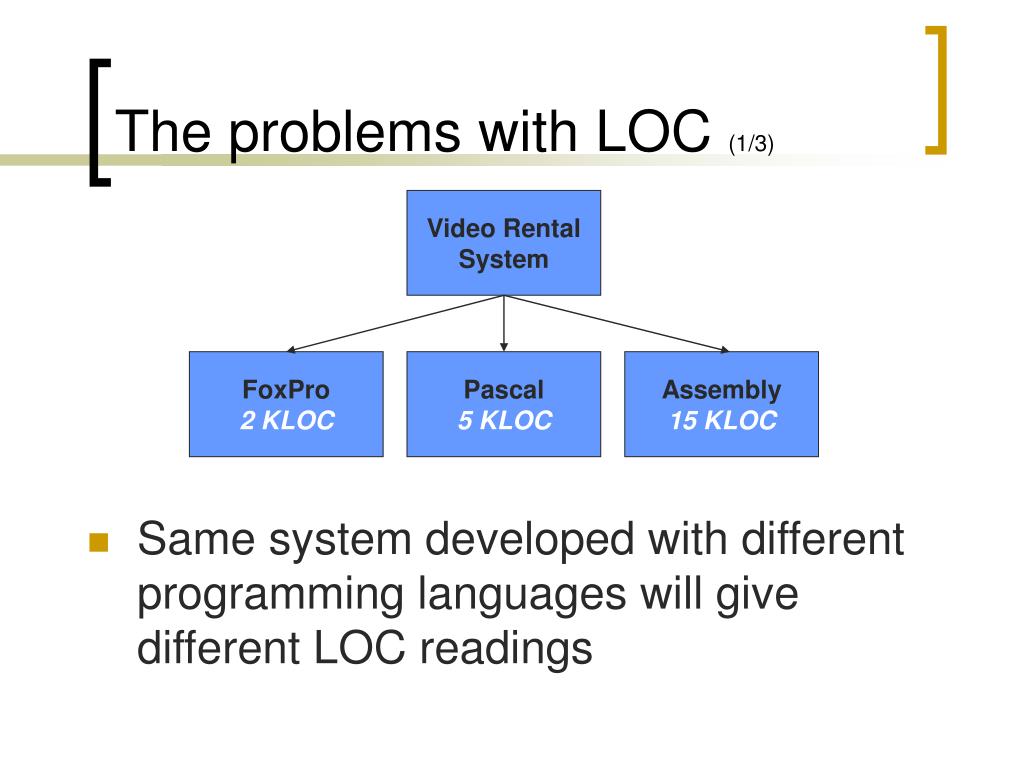 The problems with LOC (1/3)

Video Rental System

FoxPro
2 KLOC

Pascal
5 KLOC

Assembly
15 KLOC

Same system developed with different programming languages will give different LOC readings